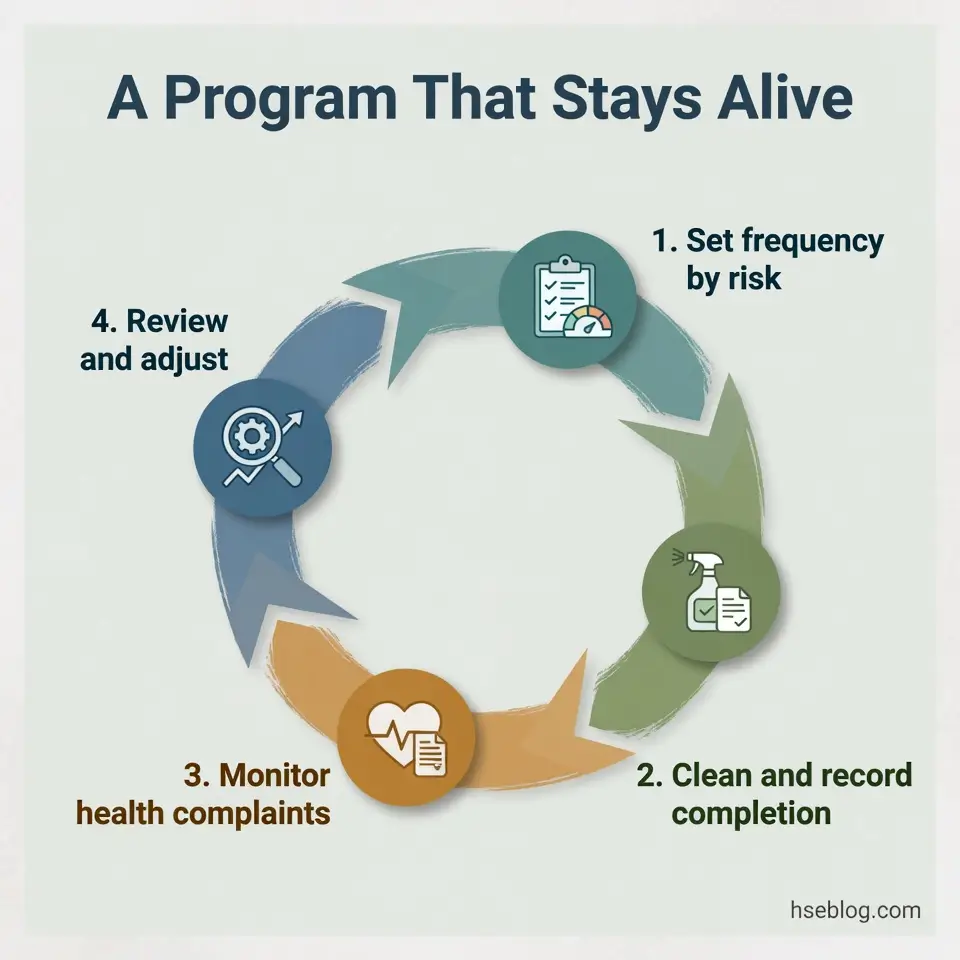 A Program That Stays Alive

1. Set frequency by risk

2. Clean and record completion

3. Monitor health complaints

4. Review and adjust

hseblog.com